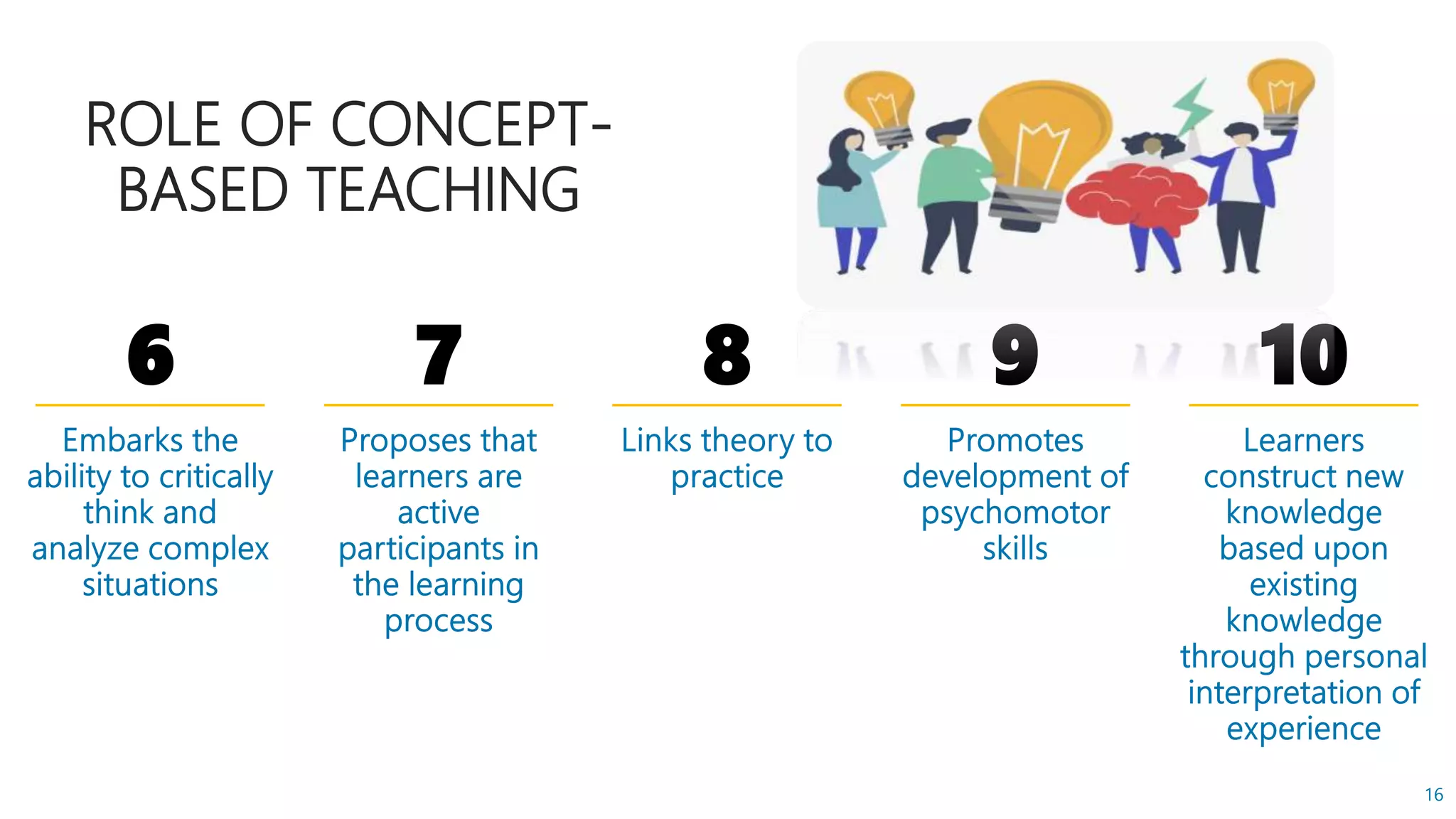 ROLE OF CONCEPT-BASED TEACHING

6

Embarks the ability to critically think and analyze complex situations

7

Proposes that learners are active participants in the learning process

8

Links theory to practice

9

Promotes development of psychomotor skills

10

Learners construct new knowledge based upon existing knowledge through personal interpretation of experience

16